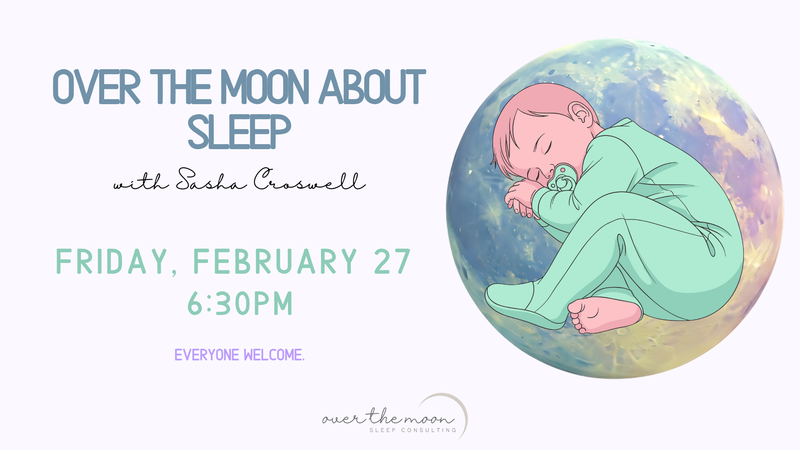 OVER THE MOON ABOUT SLEEP

with Sasha Croswell

FRIDAY, FEBRUARY 27
6:30PM

EVERYONE WELCOME.

over the moon
SLEEP CONSULTING